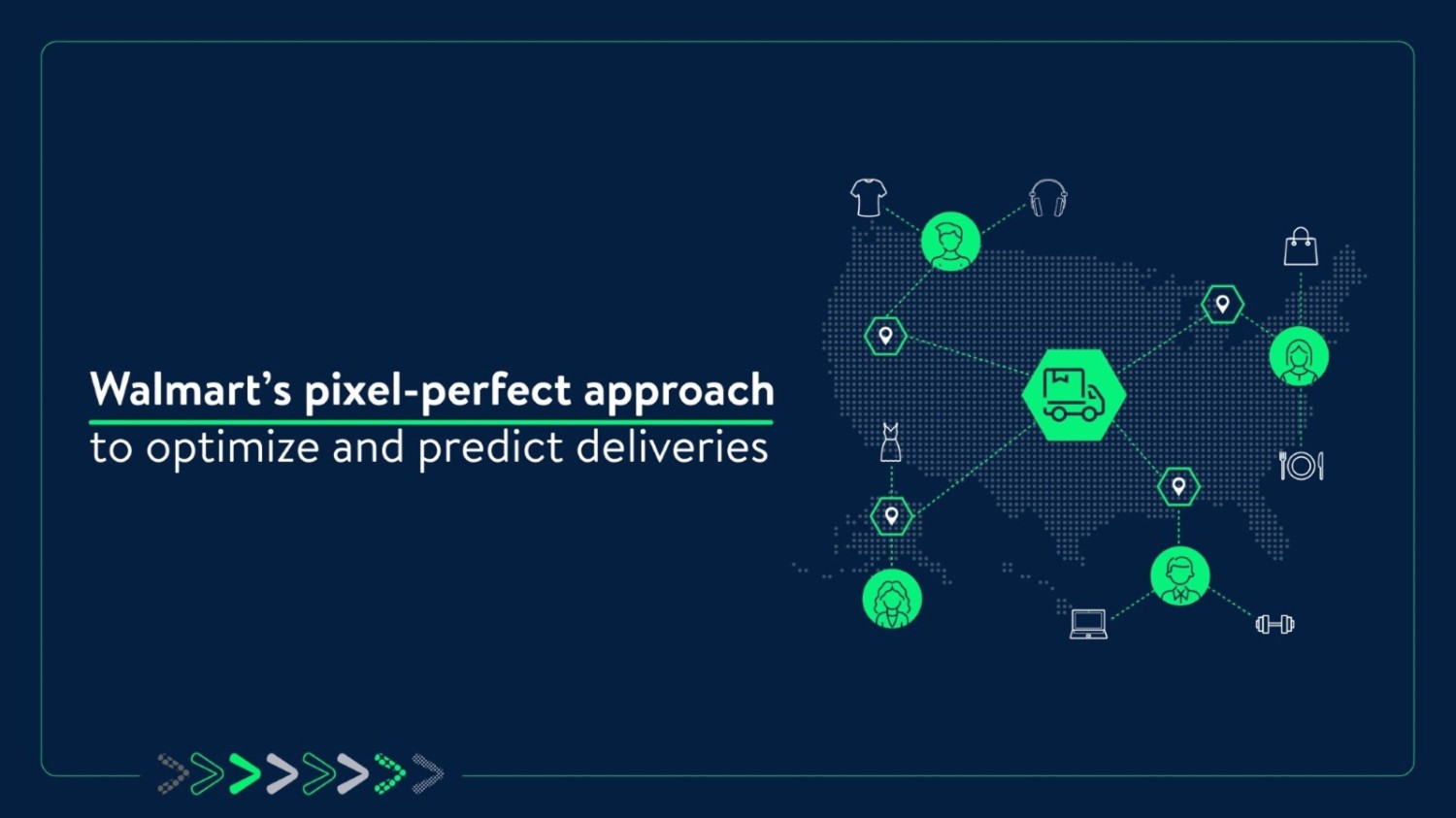 Walmart's pixel-perfect approach
to optimize and predict deliveries